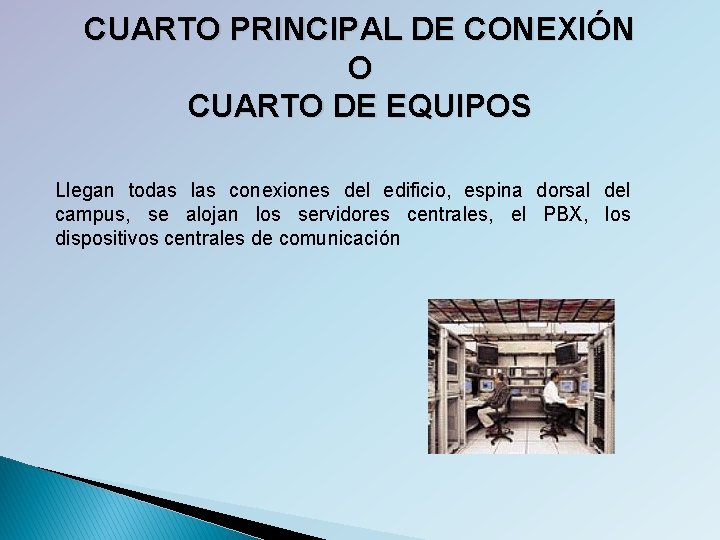 CUARTO PRINCIPAL DE CONEXIÓN
O
CUARTO DE EQUIPOS

Llegan todas las conexiones del edificio, espina dorsal del campus, se alojan los servidores centrales, el PBX, los dispositivos centrales de comunicación